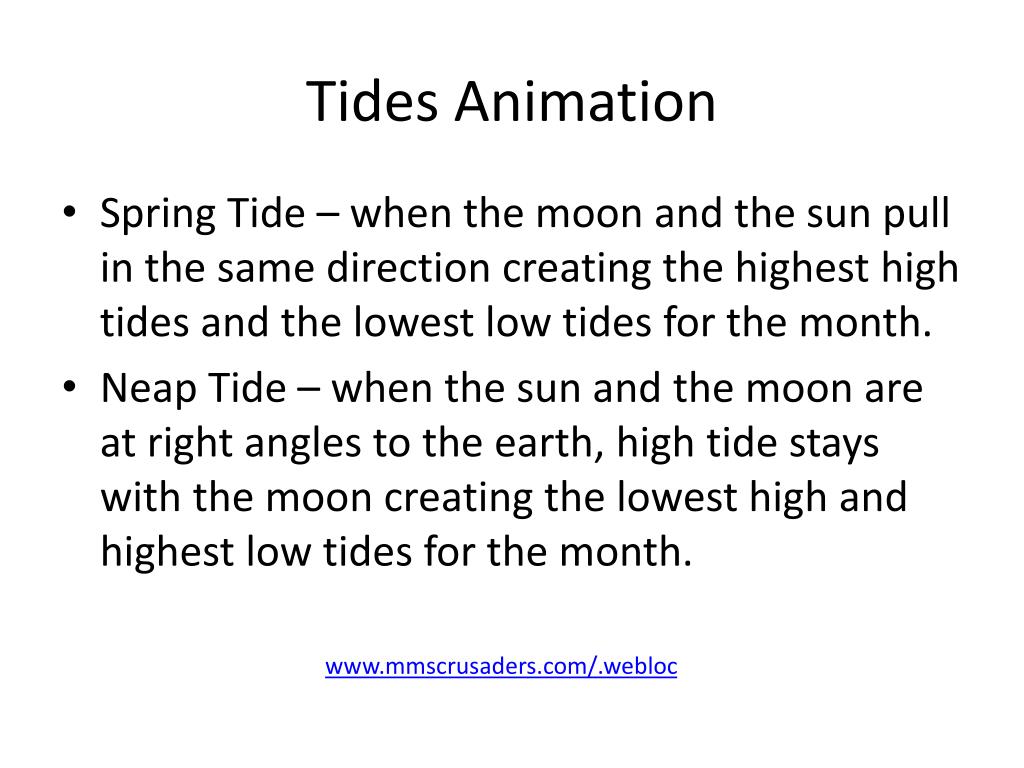 Tides Animation

• Spring Tide – when the moon and the sun pull in the same direction creating the highest high tides and the lowest low tides for the month.
• Neap Tide – when the sun and the moon are at right angles to the earth, high tide stays with the moon creating the lowest high and highest low tides for the month.

www.mmscrusaders.com/.webloc